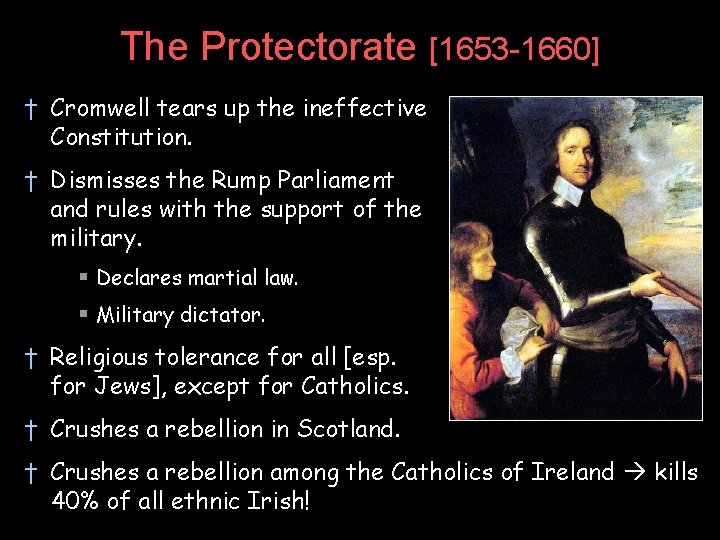 The Protectorate [1653-1660]

† Cromwell tears up the ineffective Constitution.

† Dismisses the Rump Parliament and rules with the support of the military.

▪ Declares martial law.

▪ Military dictator.

† Religious tolerance for all [esp. for Jews], except for Catholics.

† Crushes a rebellion in Scotland.

† Crushes a rebellion among the Catholics of Ireland → kills 40% of all ethnic Irish!